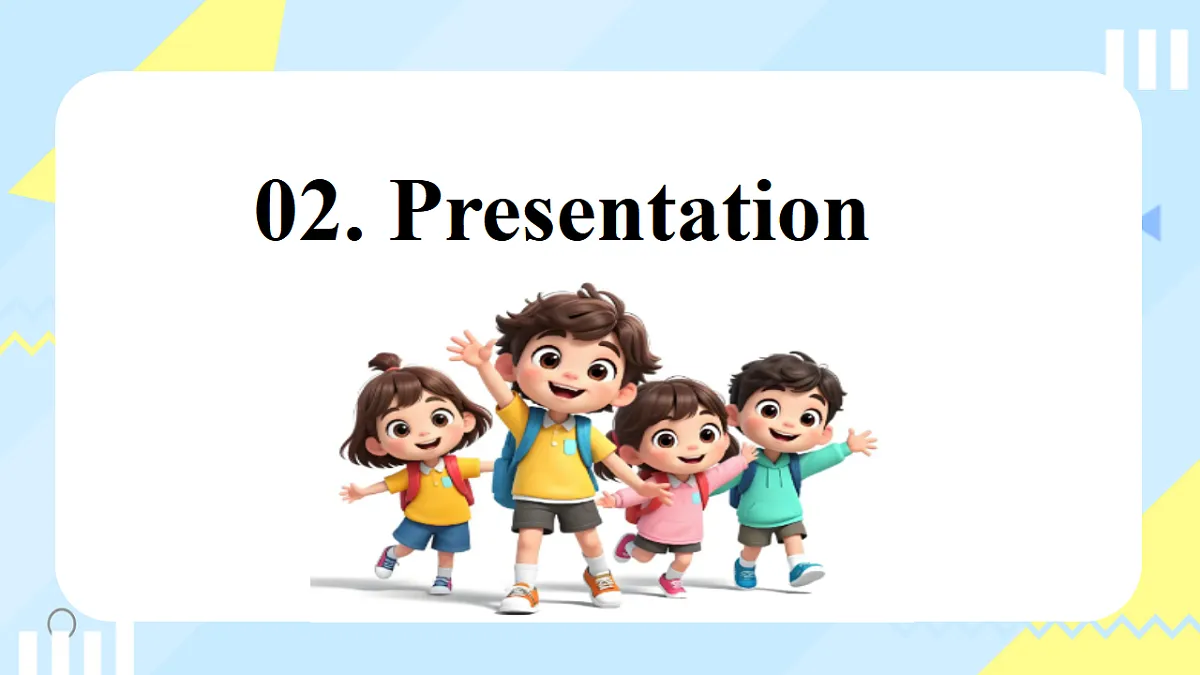 02. Presentation